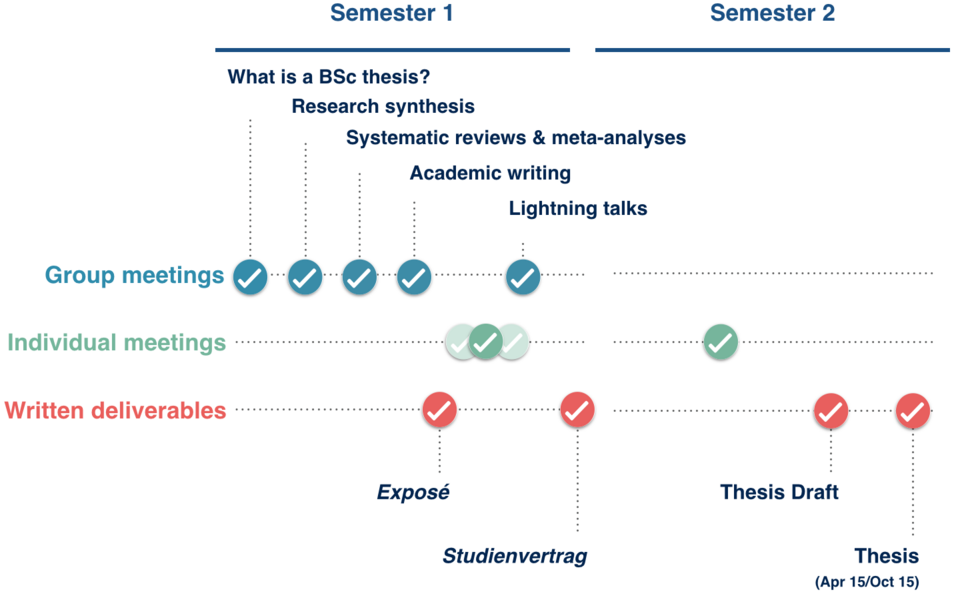 Semester 1

Semester 2

What is a BSc thesis?

Research synthesis

Systematic reviews & meta-analyses

Academic writing

Lightning talks

Group meetings

Individual meetings

Written deliverables

Exposé

Studienvertrag

Thesis Draft

Thesis
(Apr 15/Oct 15)